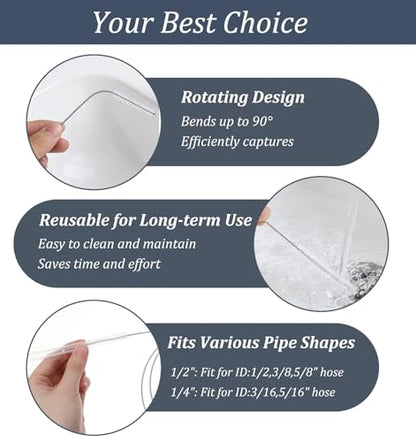 Your Best Choice

Rotating Design
Bends up to 90°
Efficiently captures

Reusable for Long-term Use
Easy to clean and maintain
Saves time and effort

Fits Various Pipe Shapes
1/2": Fit for ID:1/2,3/8,5/8" hose
1/4": Fit for ID:3/16,5/16" hose